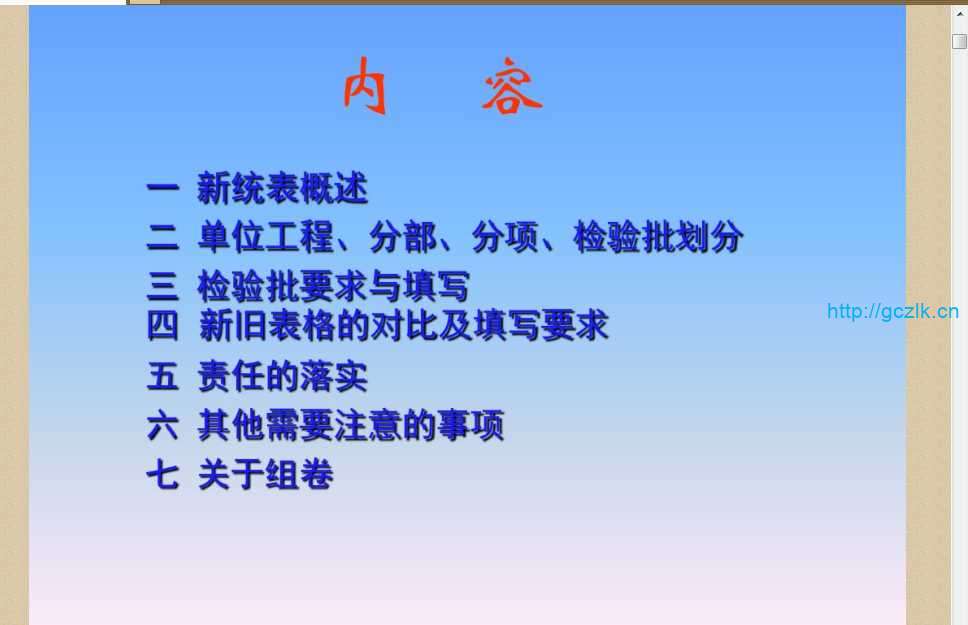 内　容

一 新统表概述
二 单位工程、分部、分项、检验批划分
三 检验批要求与填写
四 新旧表格的对比及填写要求
五 责任的落实
六 其他需要注意的事项
七 关于组卷

http://gczlk.cn